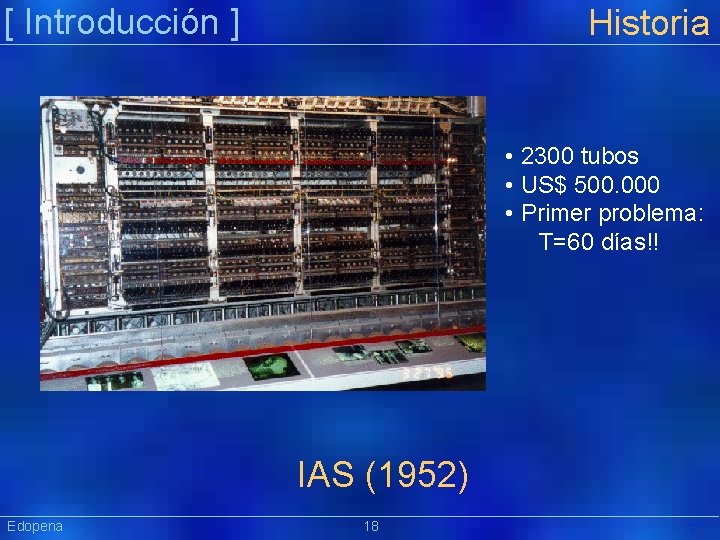 [ Introducción ] Historia

• 2300 tubos
• US$ 500.000
• Primer problema: T=60 días!!

3 27 96

IAS (1952)

Edopena 18